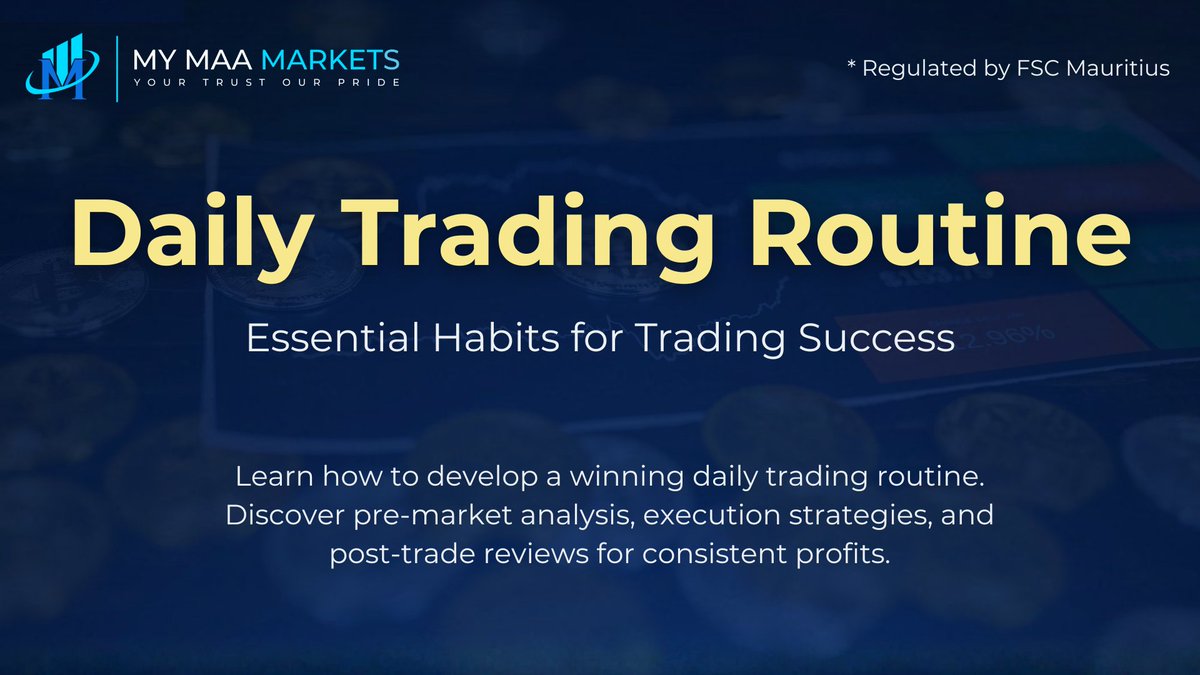 MY MAA MARKETS
YOUR TRUST OUR PRIDE

* Regulated by FSC Mauritius

Daily Trading Routine

Essential Habits for Trading Success

Learn how to develop a winning daily trading routine. Discover pre-market analysis, execution strategies, and post-trade reviews for consistent profits.